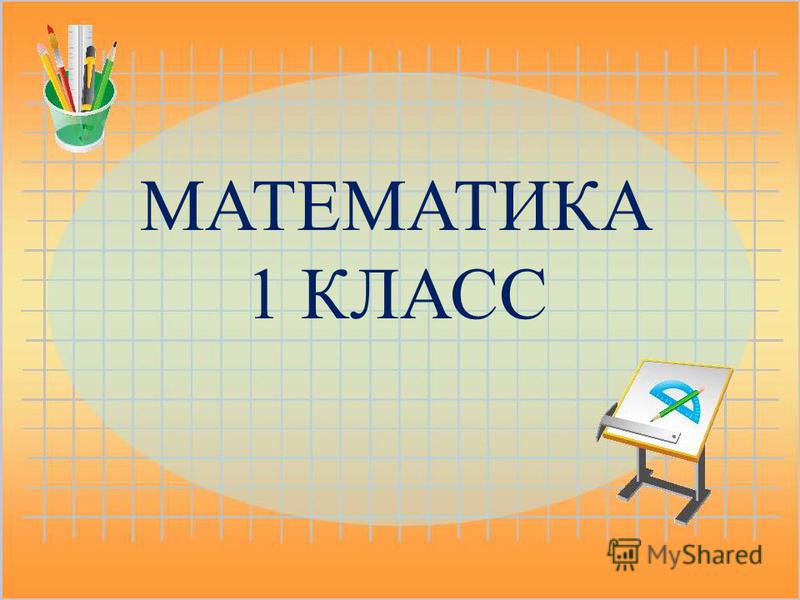 МАТЕМАТИКА
1 КЛАСС

MyShared